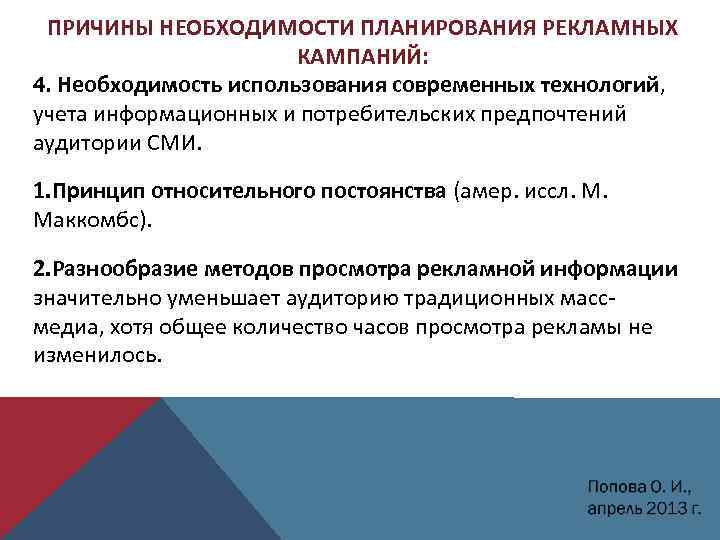 ПРИЧИНЫ НЕОБХОДИМОСТИ ПЛАНИРОВАНИЯ РЕКЛАМНЫХ КАМПАНИЙ:

4. Необходимость использования современных технологий, учета информационных и потребительских предпочтений аудитории СМИ.

1.Принцип относительного постоянства (амер. иссл. М. Маккомбс).

2.Разнообразие методов просмотра рекламной информации значительно уменьшает аудиторию традиционных масс-медиа, хотя общее количество часов просмотра рекламы не изменилось.

Попова О. И., апрель 2013 г.